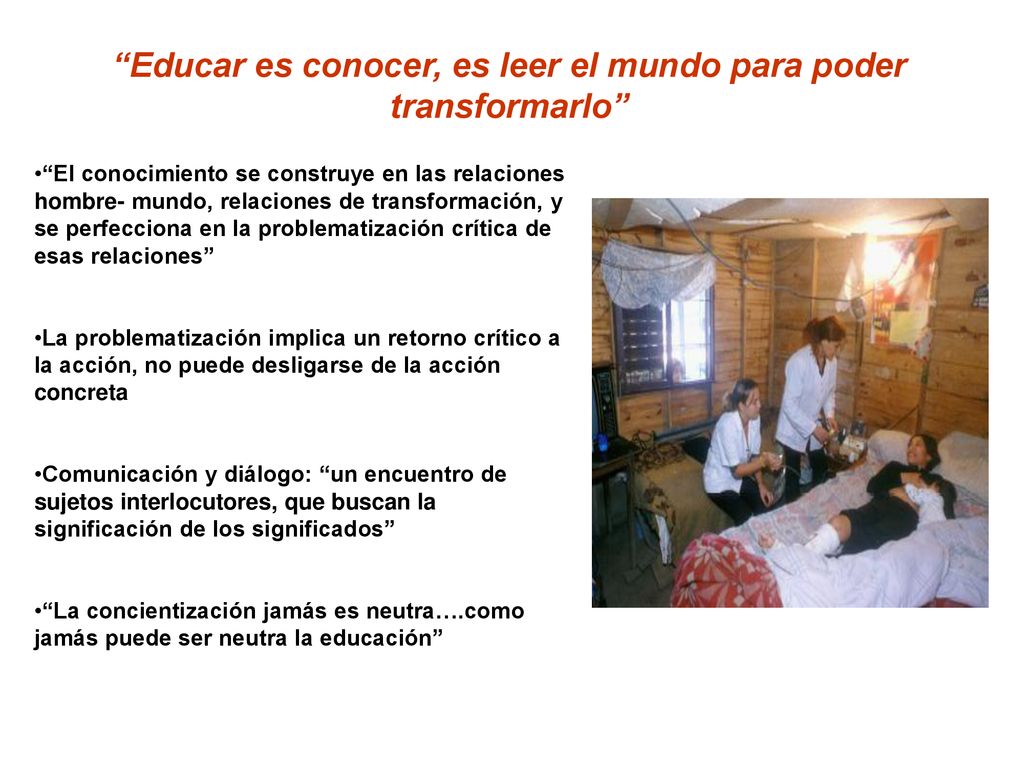 “Educar es conocer, es leer el mundo para poder transformarlo”

•“El conocimiento se construye en las relaciones hombre- mundo, relaciones de transformación, y se perfecciona en la problematización crítica de esas relaciones”

•La problematización implica un retorno crítico a la acción, no puede desligarse de la acción concreta

•Comunicación y diálogo: “un encuentro de sujetos interlocutores, que buscan la significación de los significados”

•“La concientización jamás es neutra….como jamás puede ser neutra la educación”